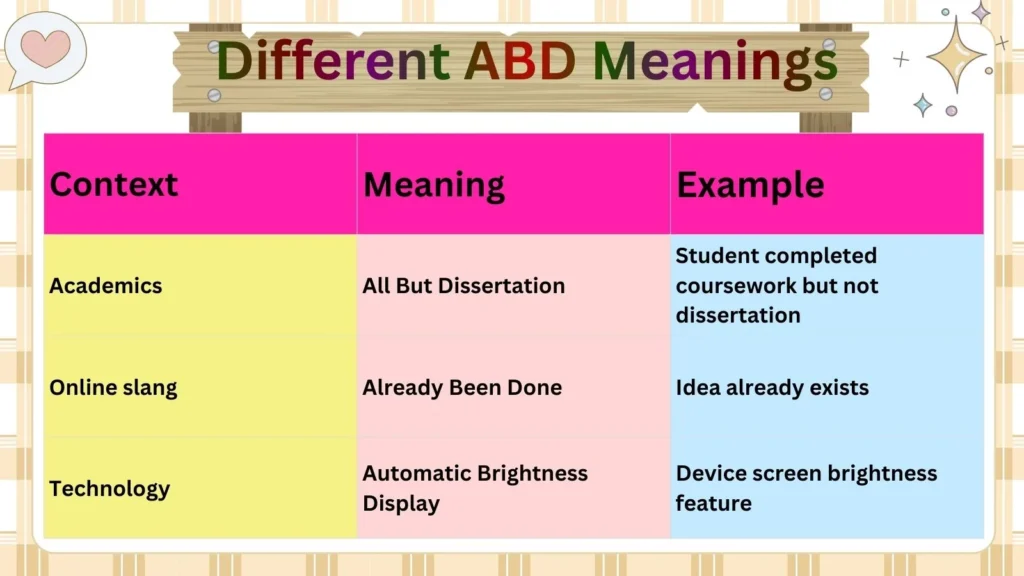 Different ABD Meanings

| Context | Meaning | Example |
|---|---|---|
| Academics | All But Dissertation | Student completed coursework but not dissertation |
| Online slang | Already Been Done | Idea already exists |
| Technology | Automatic Brightness Display | Device screen brightness feature |